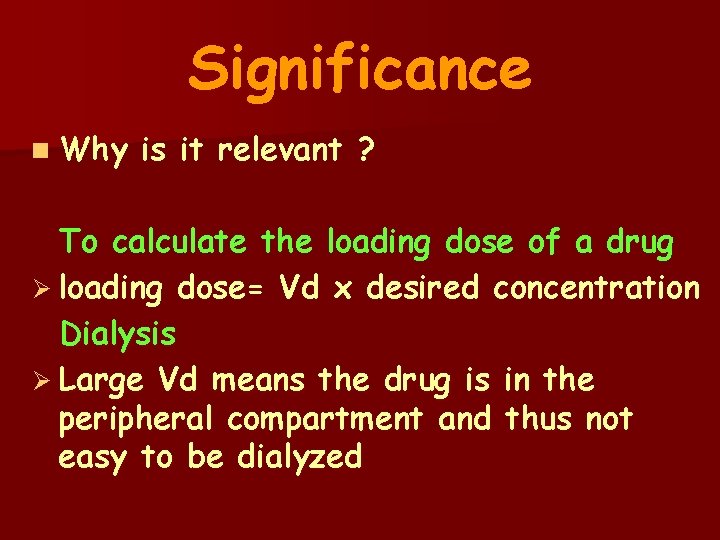 Significance

Why is it relevant ?

To calculate the loading dose of a drug

loading dose= Vd x desired concentration

Dialysis

Large Vd means the drug is in the peripheral compartment and thus not easy to be dialyzed